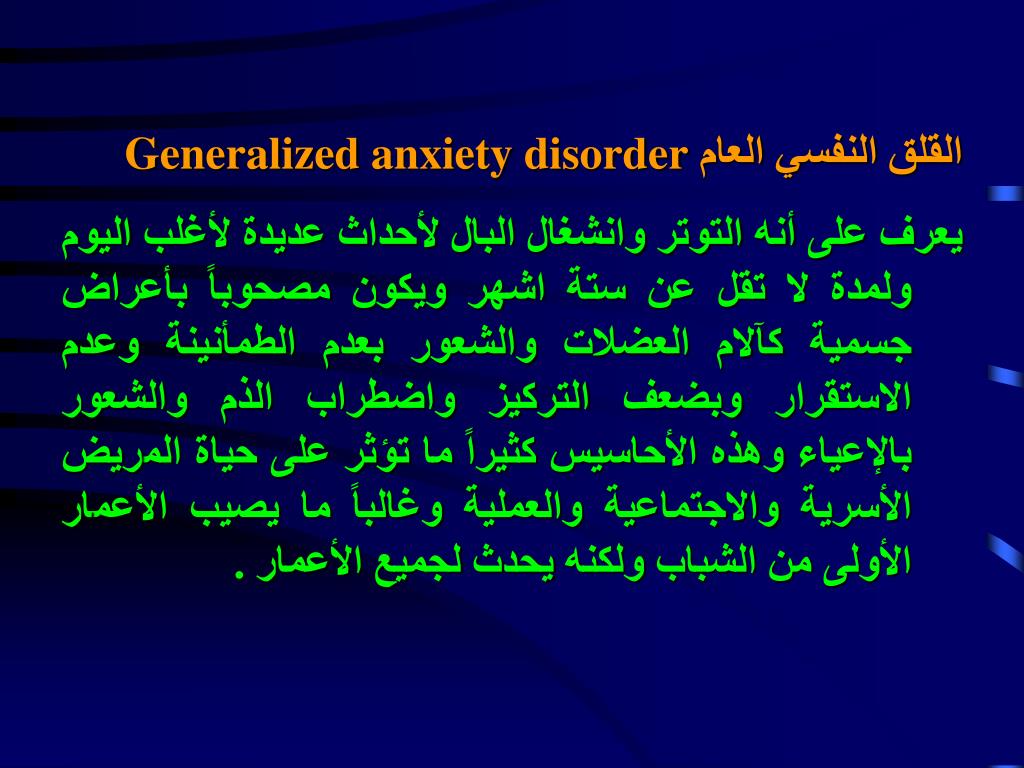 القلق النفسي العام Generalized anxiety disorder

يعرف على أنه التوتر وانشغال البال لأحداث عديدة لأغلب اليوم ولمدة لا تقل عن ستة اشهر ويكون مصحوباً بأعراض جسمية كآلام العضلات والشعور بعدم الطمأنينة وعدم الاستقرار وبضعف التركيز واضطراب الذم والشعور بالإعياء وهذه الأحاسيس كثيراً ما تؤثر على حياة المريض الأسرية والاجتماعية والعملية وغالباً ما يصيب الأعمار الأولى من الشباب ولكنه يحدث لجميع الأعمار .